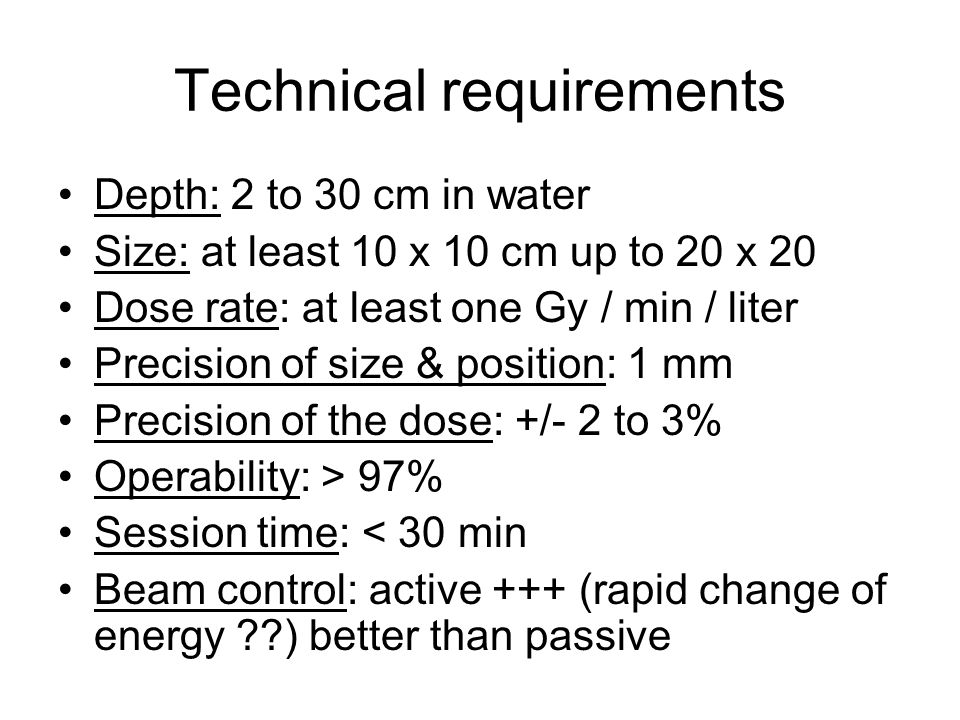 Technical requirements

• Depth: 2 to 30 cm in water
• Size: at least 10 x 10 cm up to 20 x 20
• Dose rate: at least one Gy / min / liter
• Precision of size & position: 1 mm
• Precision of the dose: +/- 2 to 3%
• Operability: > 97%
• Session time: < 30 min
• Beam control: active +++ (rapid change of energy ??) better than passive